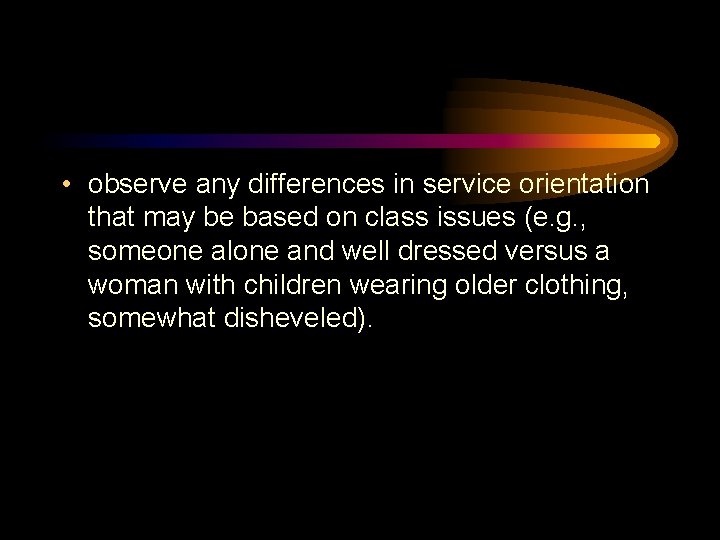 • observe any differences in service orientation that may be based on class issues (e.g., someone alone and well dressed versus a woman with children wearing older clothing, somewhat disheveled).